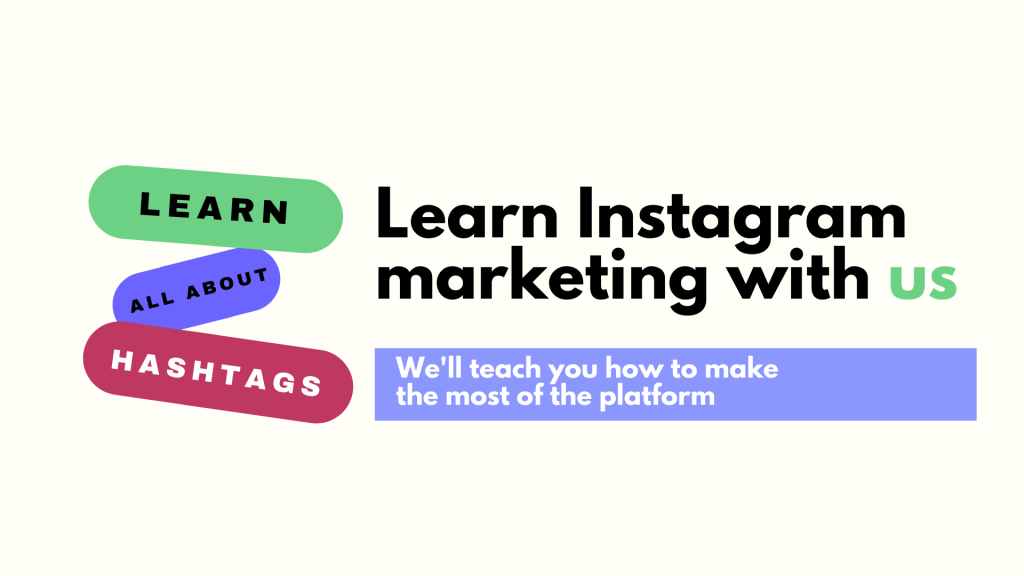 LEARN

ALL ABOUT

HASHTAGS

Learn Instagram marketing with us

We'll teach you how to make the most of the platform